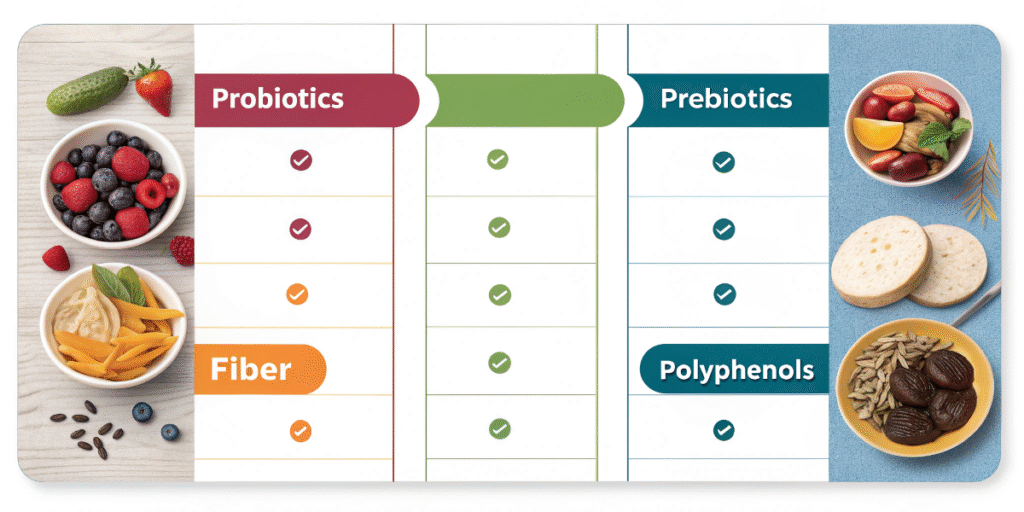 Probiotics

Prebiotics

Fiber

Polyphenols